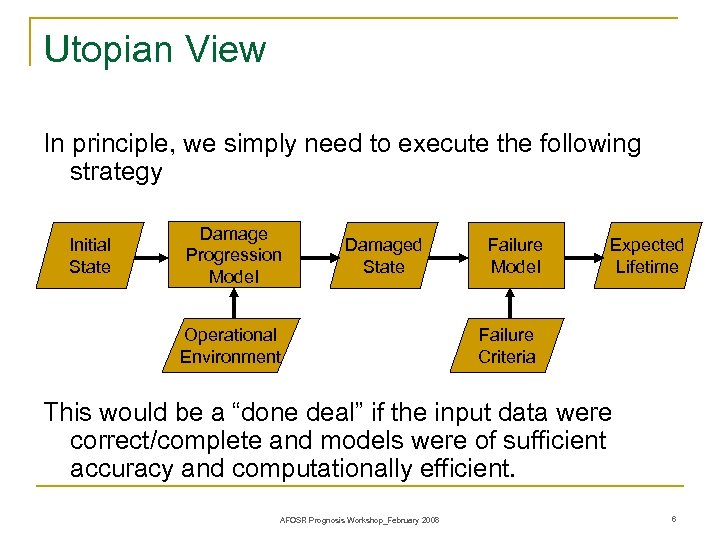 Utopian View

In principle, we simply need to execute the following strategy

Initial State

Damage Progression Model

Damaged State

Failure Model

Expected Lifetime

Operational Environment

Failure Criteria

This would be a “done deal” if the input data were correct/complete and models were of sufficient accuracy and computationally efficient.

AFOSR Prognosis Workshop_February 2008

6